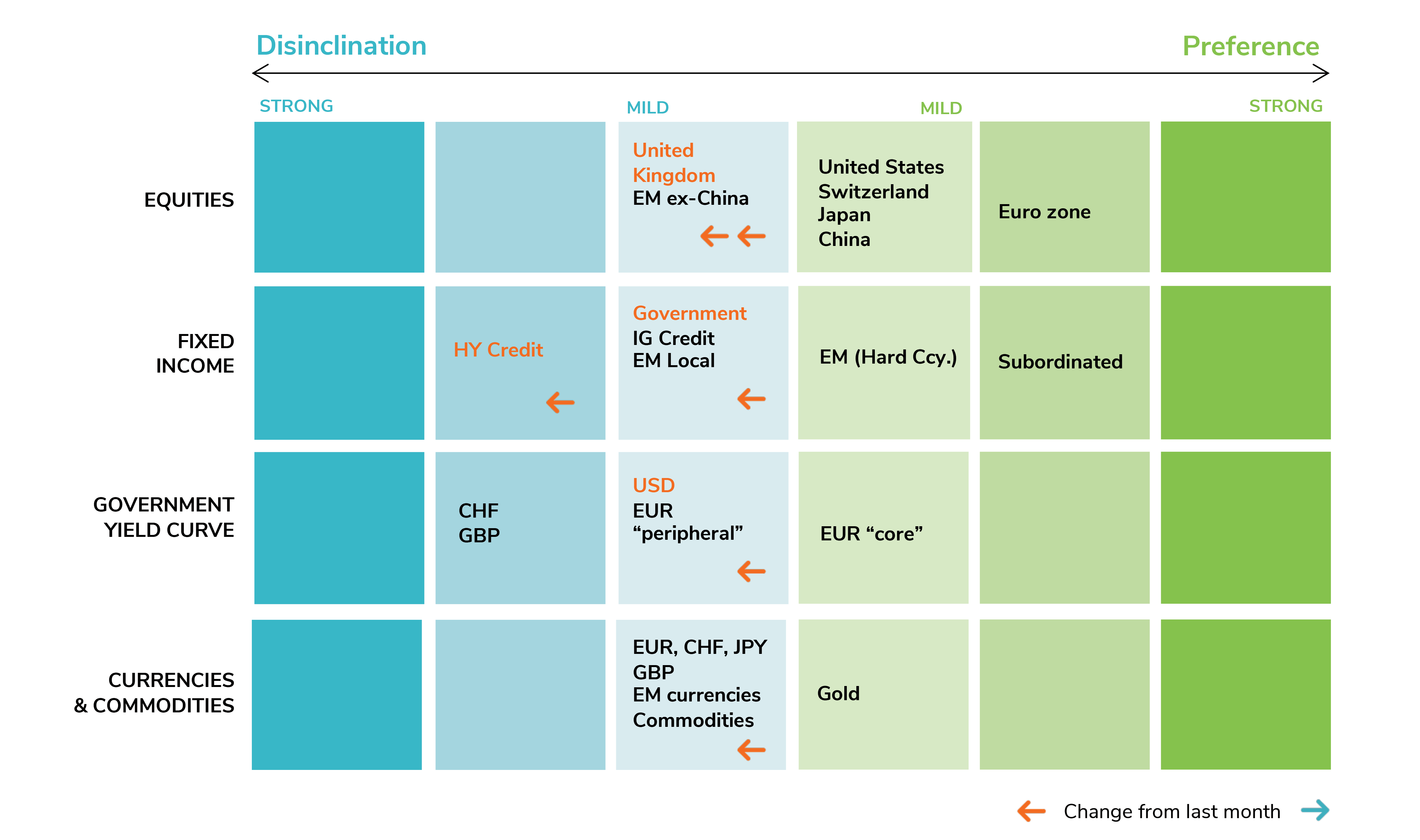 Disinclination

Preference

| | STRONG | | MILD | MILD | | STRONG |
|---|---|---|---|---|---|---|
| EQUITIES | | | United Kingdom EM ex-China | United States Switzerland Japan China | Euro zone | |
| FIXED INCOME | | HY Credit | Government IG Credit EM Local | EM (Hard Ccy.) | Subordinated | |
| GOVERNMENT YIELD CURVE | | CHF GBP | USD EUR “peripheral” | EUR “core” | | |
| CURRENCIES & COMMODITIES | | | EUR, CHF, JPY GBP EM currencies Commodities | Gold | | |

Change from last month